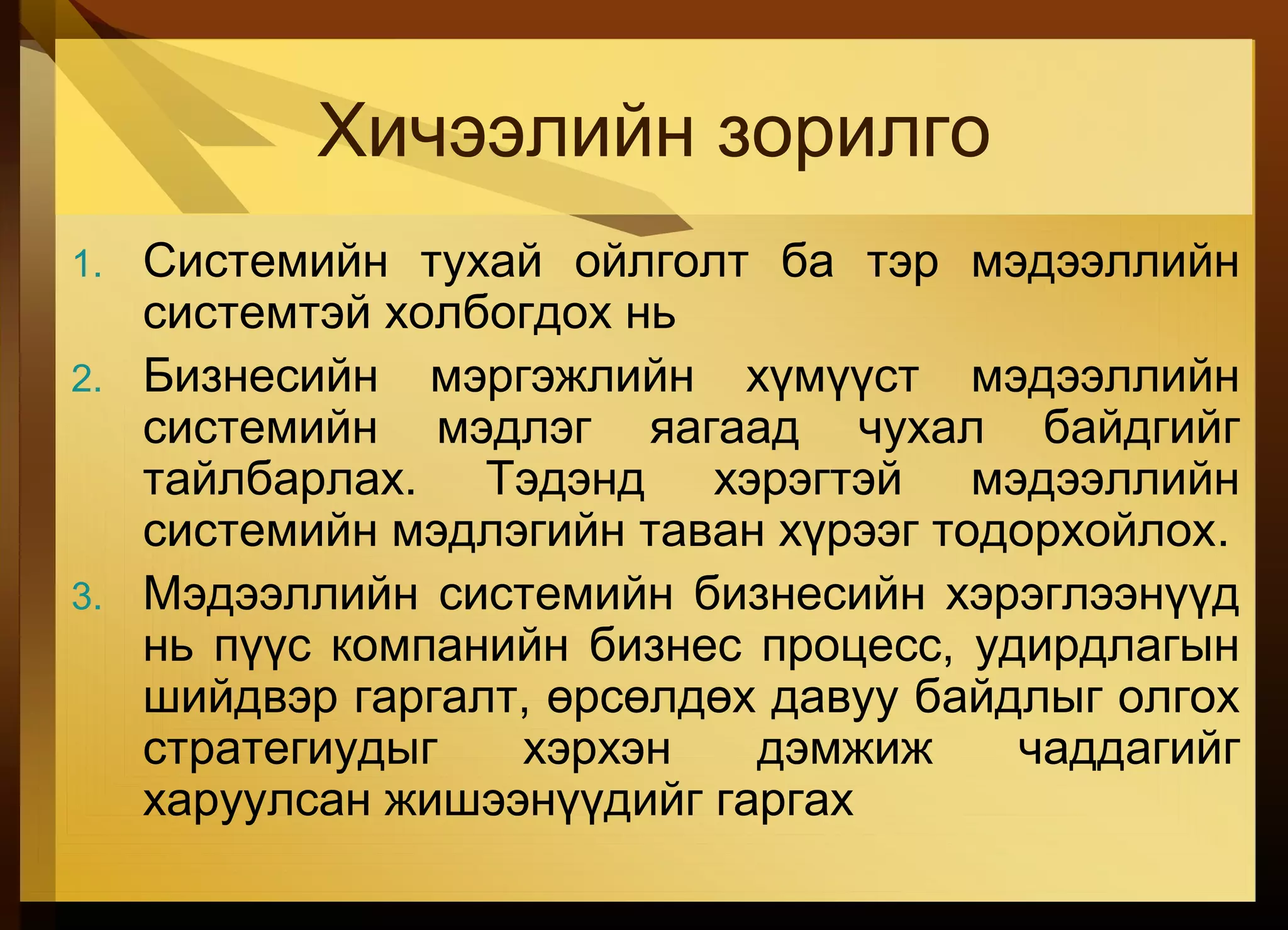 Хичээлийн зорилго

1. Системийн тухай ойлголт ба тэр мэдээллийн системтэй холбогдох нь
2. Бизнесийн мэргэжлийн хүмүүст мэдээллийн системийн мэдлэг яагаад чухал байдгийг тайлбарлах. Тэдэнд хэрэгтэй мэдээллийн системийн мэдлэгийн таван хүрээг тодорхойлох.
3. Мэдээллийн системийн бизнесийн хэрэглээнүүд нь пүүс компанийн бизнес процесс, удирдлагын шийдвэр гаргалт, өрсөлдөх давуу байдлыг олгох стратегиудыг хэрхэн дэмжиж чаддагийг харуулсан жишээнүүдийг гаргах